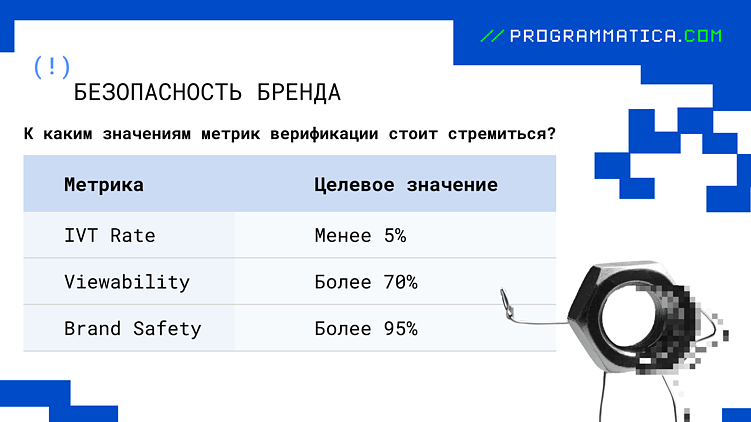 // PROGRAMMATICA.COM

(!)

БЕЗОПАСНОСТЬ БРЕНДА

К каким значениям метрик верификации стоит стремиться?

| Метрика | Целевое значение |
|---|---|
| IVT Rate | Менее 5% |
| Viewability | Более 70% |
| Brand Safety | Более 95% |